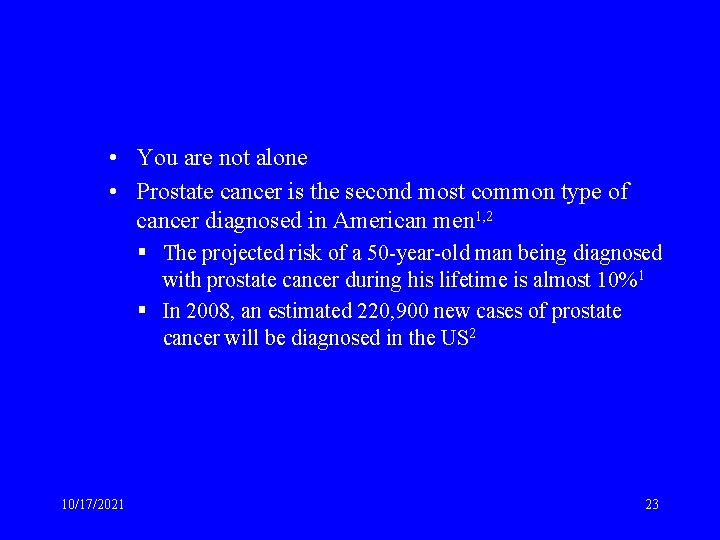 • You are not alone

• Prostate cancer is the second most common type of cancer diagnosed in American men$^{1,2}$

▪ The projected risk of a 50-year-old man being diagnosed with prostate cancer during his lifetime is almost 10%$^{1}$

▪ In 2008, an estimated 220,900 new cases of prostate cancer will be diagnosed in the US$^{2}$

10/17/2021

23